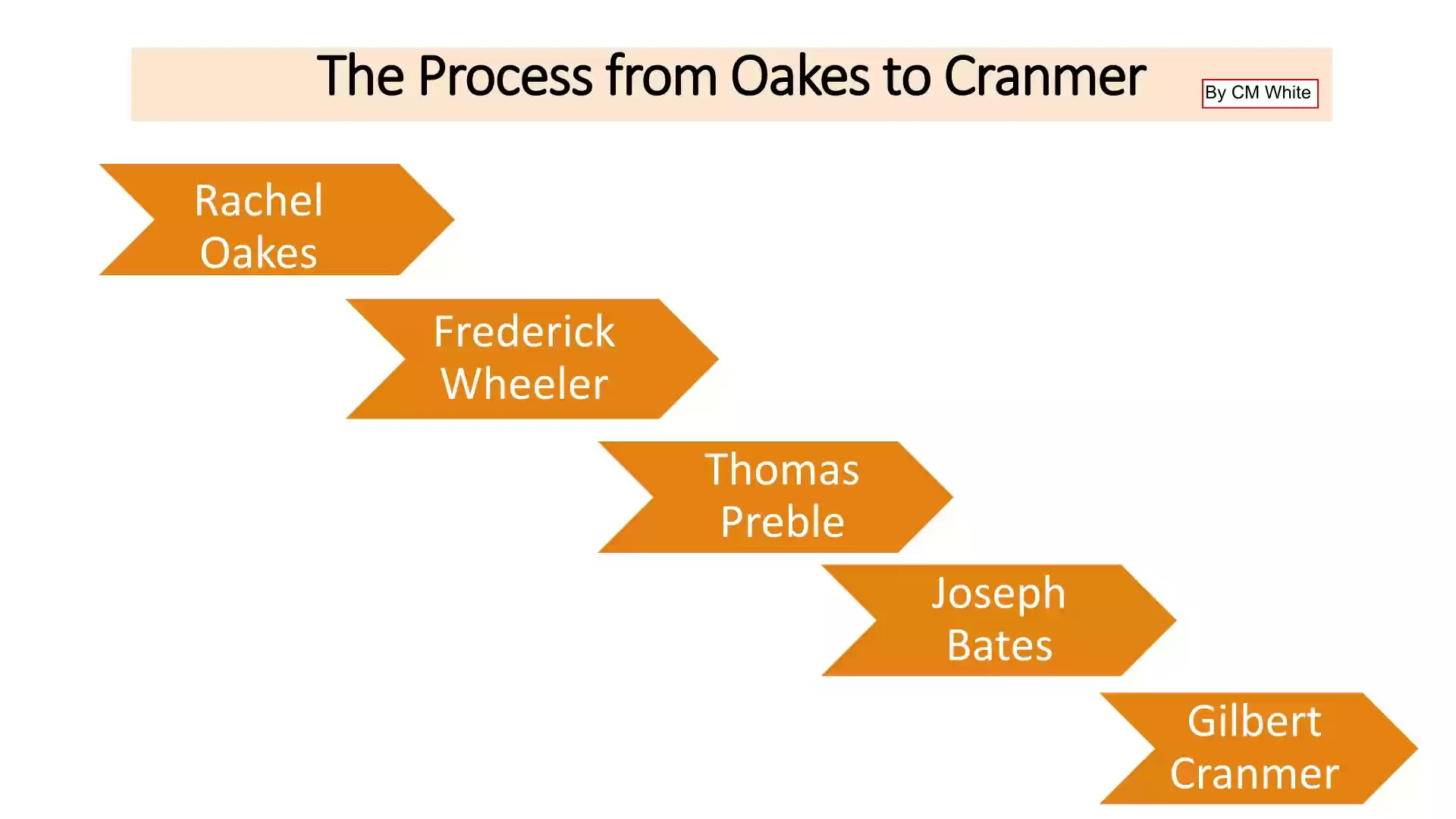 The Process from Oakes to Cranmer

By CM White

Rachel Oakes

Frederick Wheeler

Thomas Preble

Joseph Bates

Gilbert Cranmer